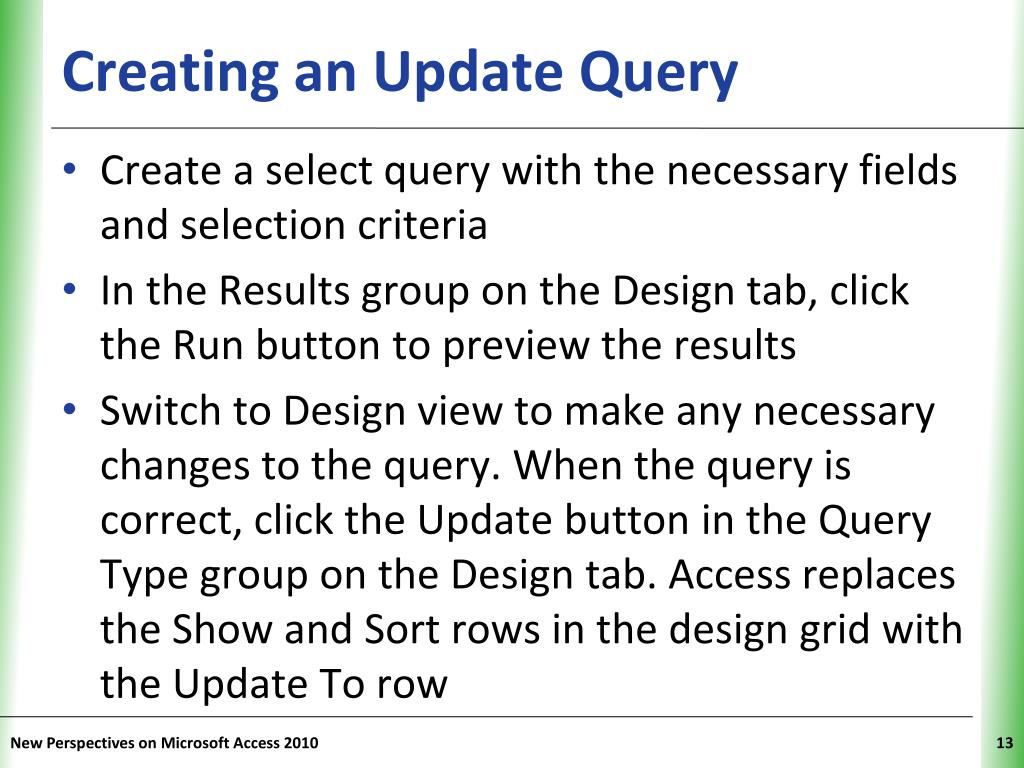 Creating an Update Query

• Create a select query with the necessary fields and selection criteria
• In the Results group on the Design tab, click the Run button to preview the results
• Switch to Design view to make any necessary changes to the query. When the query is correct, click the Update button in the Query Type group on the Design tab. Access replaces the Show and Sort rows in the design grid with the Update To row

New Perspectives on Microsoft Access 2010

13